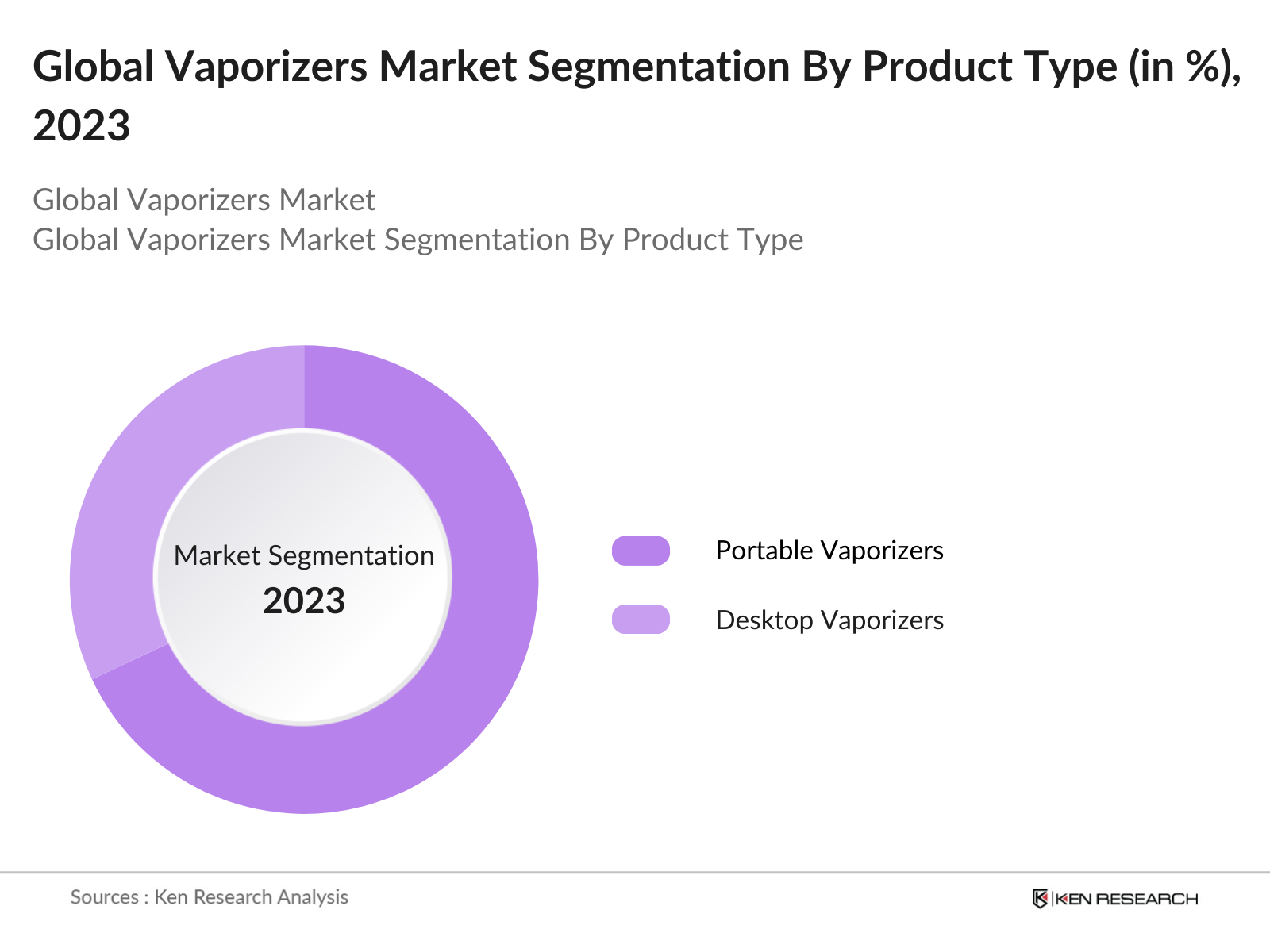 Global Vaporizers Market Segmentation By Product Type (in %), 2023

Global Vaporizers Market
Global Vaporizers Market Segmentation By Product Type

Market Segmentation
2023

Portable Vaporizers

Desktop Vaporizers

Sources : Ken Research Analysis

KEN RESEARCH